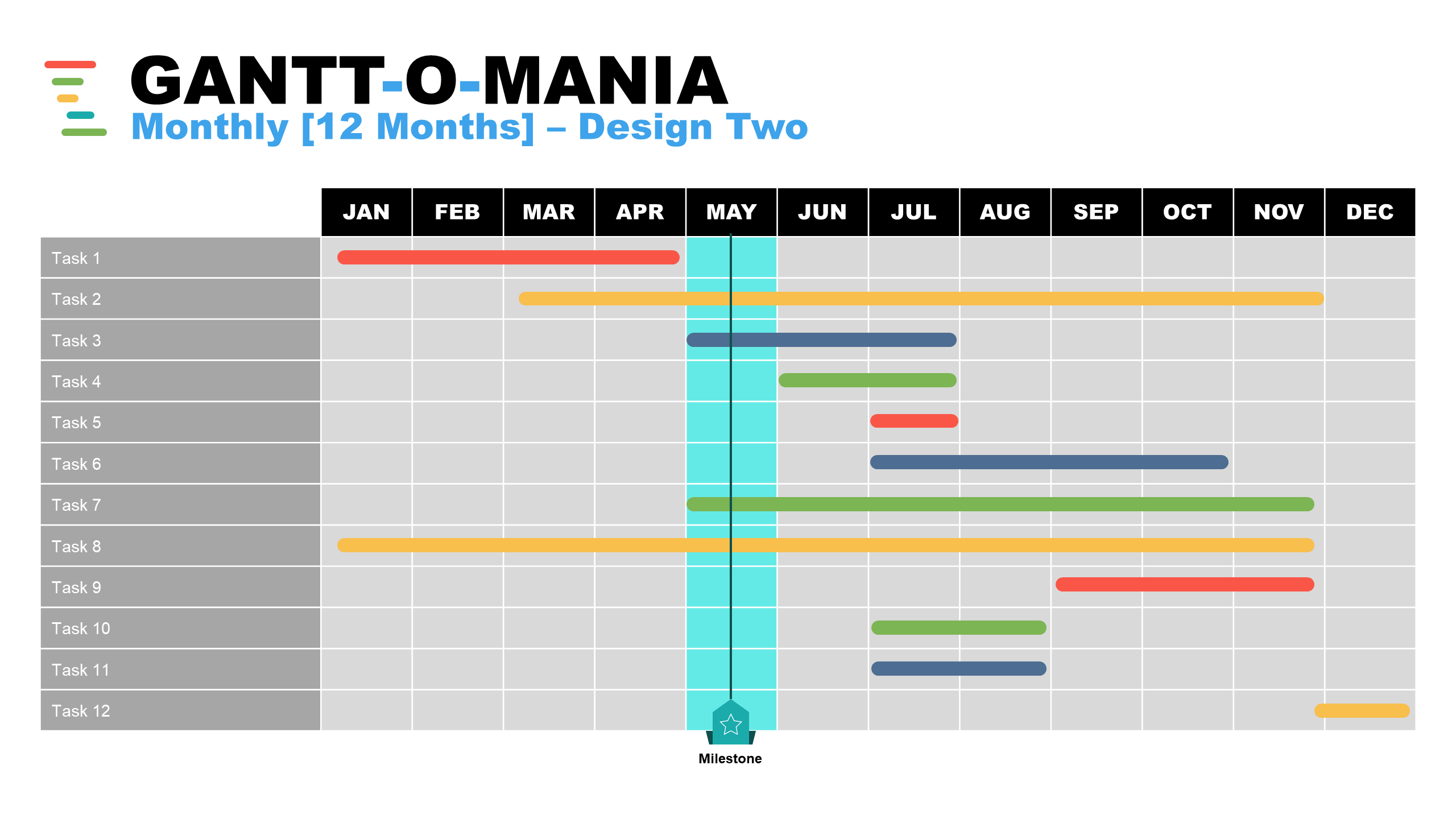 GANTT-O-MANIA
Monthly [12 Months] – Design Two

| | JAN | FEB | MAR | APR | MAY | JUN | JUL | AUG | SEP | OCT | NOV | DEC |
|---|---|---|---|---|---|---|---|---|---|---|---|---|
| Task 1 | | | | | | | | | | | | |
| Task 2 | | | | | | | | | | | | |
| Task 3 | | | | | | | | | | | | |
| Task 4 | | | | | | | | | | | | |
| Task 5 | | | | | | | | | | | | |
| Task 6 | | | | | | | | | | | | |
| Task 7 | | | | | | | | | | | | |
| Task 8 | | | | | | | | | | | | |
| Task 9 | | | | | | | | | | | | |
| Task 10 | | | | | | | | | | | | |
| Task 11 | | | | | | | | | | | | |
| Task 12 | | | | | | | | | | | | |

Milestone